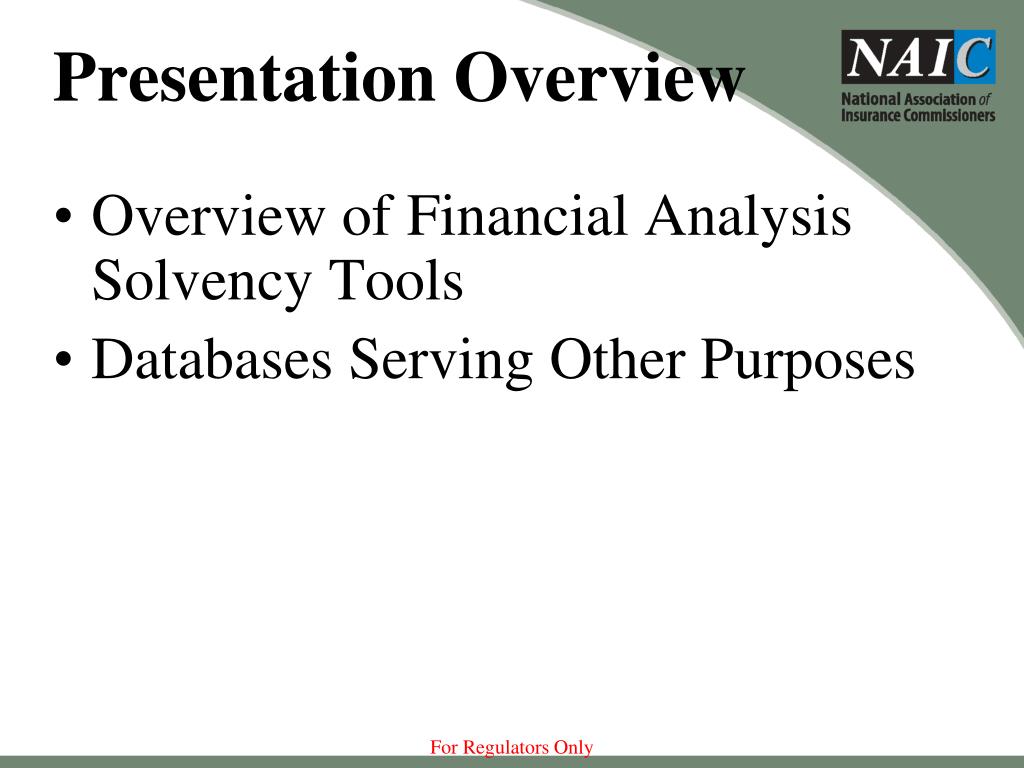 Presentation Overview

NAIC
National Association of Insurance Commissioners

• Overview of Financial Analysis Solvency Tools
• Databases Serving Other Purposes

For Regulators Only